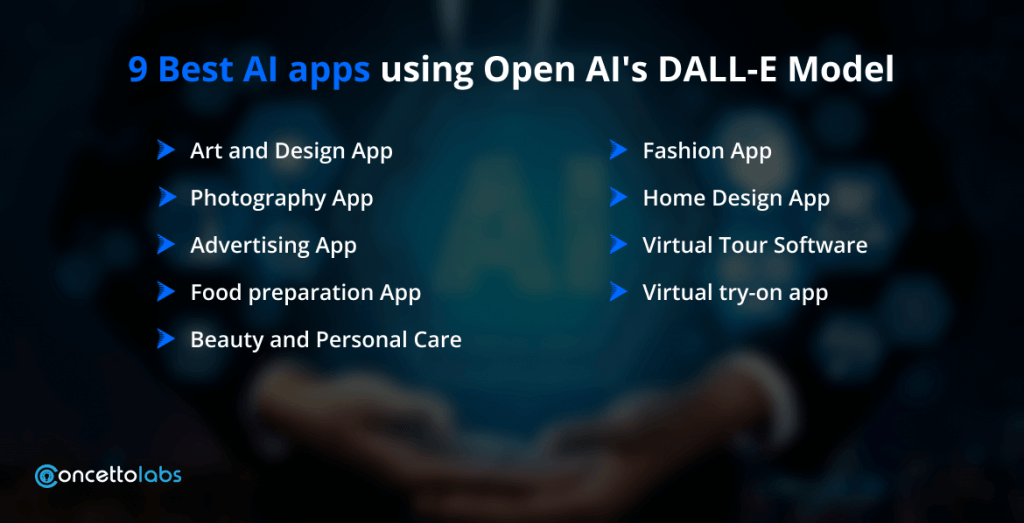 9 Best AI apps using Open AI's DALL-E Model

Art and Design App
Photography App
Advertising App
Food preparation App
Beauty and Personal Care

Fashion App
Home Design App
Virtual Tour Software
Virtual try-on app

concettolabs